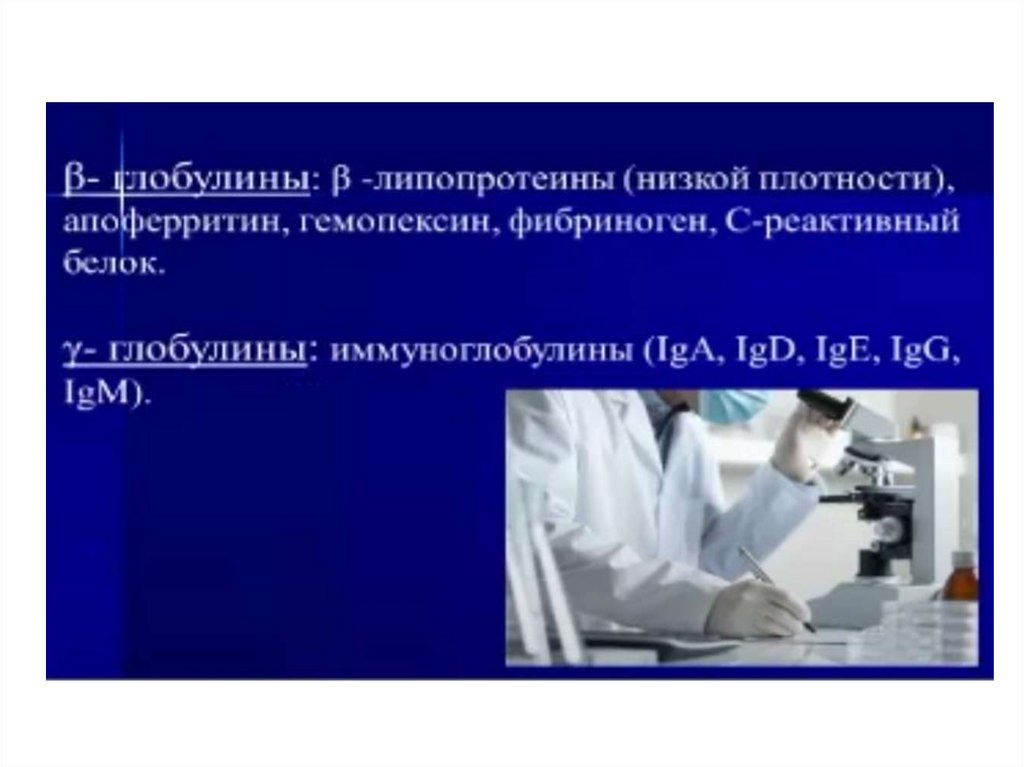 β- глобулины: β -липопротеины (низкой плотности), апоферритин, гемопексин, фибриноген, С-реактивный белок.

γ- глобулины: иммуноглобулины (IgA, IgD, IgE, IgG, IgM).